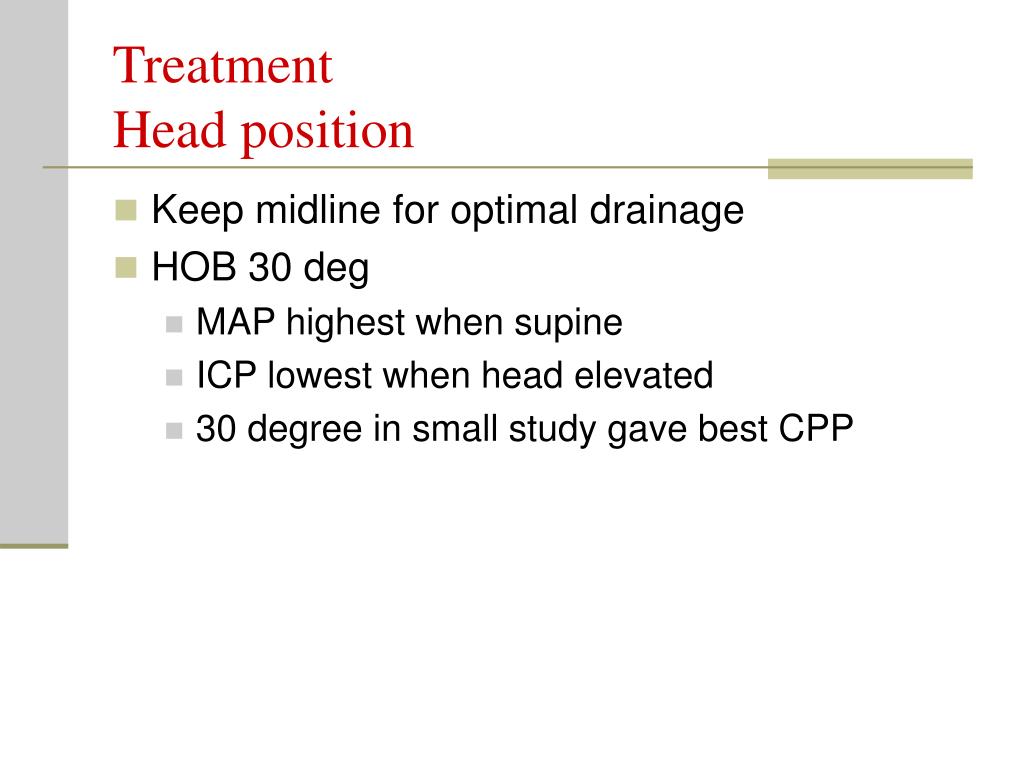 Treatment
Head position

- Keep midline for optimal drainage
- HOB 30 deg
  - MAP highest when supine
  - ICP lowest when head elevated
  - 30 degree in small study gave best CPP